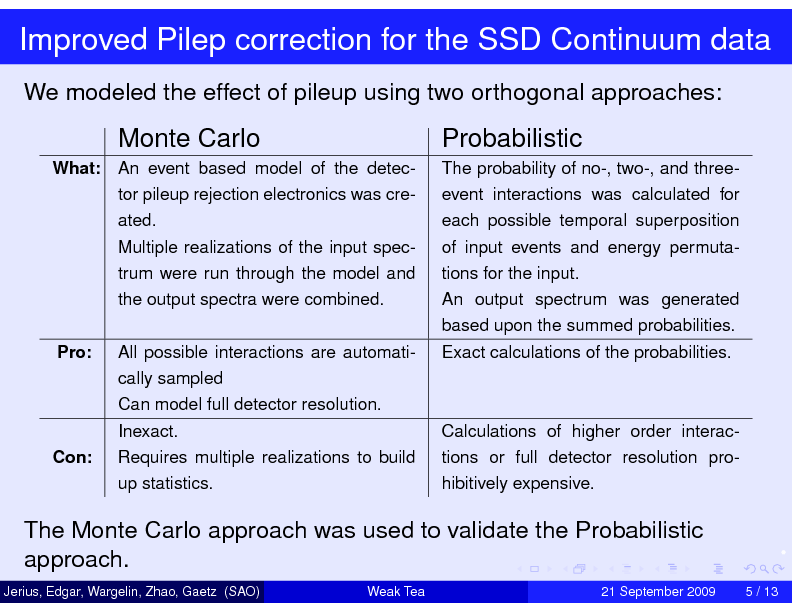 Improved Pilep correction for the SSD Continuum data

We modeled the effect of pileup using two orthogonal approaches:

| | Monte Carlo | Probabilistic |
|---|---|---|
| What: | An event based model of the detector pileup rejection electronics was created. Multiple realizations of the input spectrum were run through the model and the output spectra were combined. | The probability of no-, two-, and three-event interactions was calculated for each possible temporal superposition of input events and energy permutations for the input. An output spectrum was generated based upon the summed probabilities. |
| Pro: | All possible interactions are automatically sampled Can model full detector resolution. | Exact calculations of the probabilities. |
| Con: | Inexact. Requires multiple realizations to build up statistics. | Calculations of higher order interactions or full detector resolution prohibitively expensive. |

The Monte Carlo approach was used to validate the Probabilistic approach.

Jerius, Edgar, Wargelin, Zhao, Gaetz (SAO) Weak Tea 21 September 2009 5 / 13